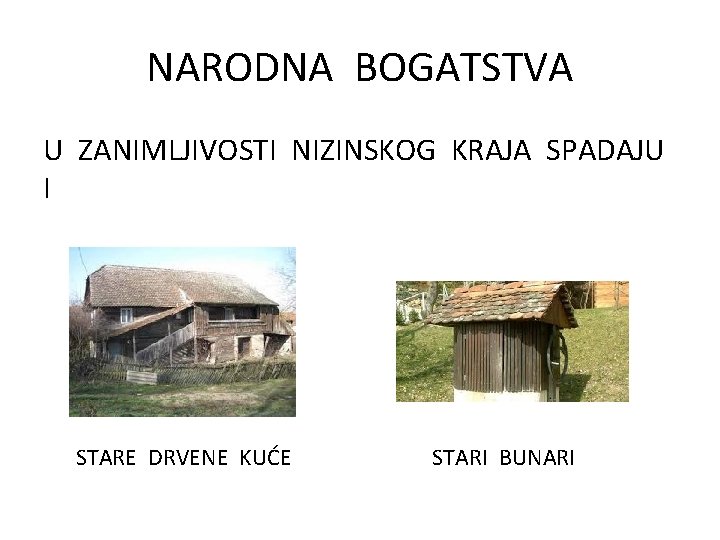 NARODNA BOGATSTVA

U ZANIMLJIVOSTI NIZINSKOG KRAJA SPADAJU I

STARE DRVENE KUĆE

STARI BUNARI